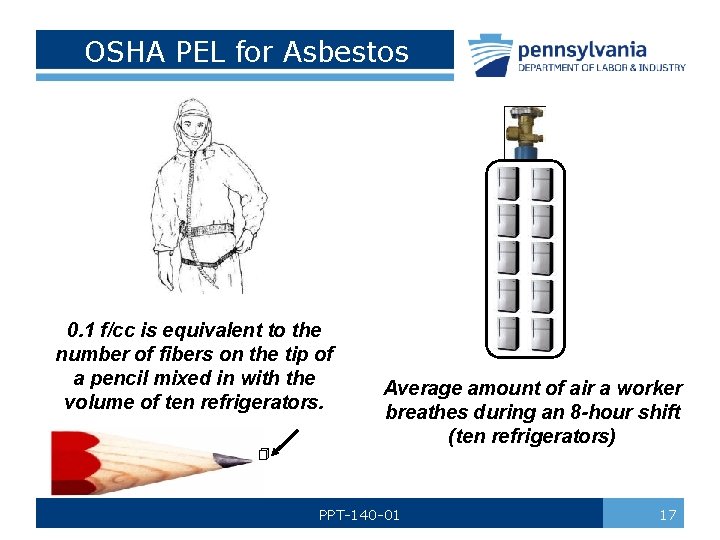 OSHA PEL for Asbestos

pennsylvania
DEPARTMENT OF LABOR & INDUSTRY

0.1 f/cc is equivalent to the number of fibers on the tip of a pencil mixed in with the volume of ten refrigerators.

Average amount of air a worker breathes during an 8-hour shift (ten refrigerators)

PPT-140-01

17